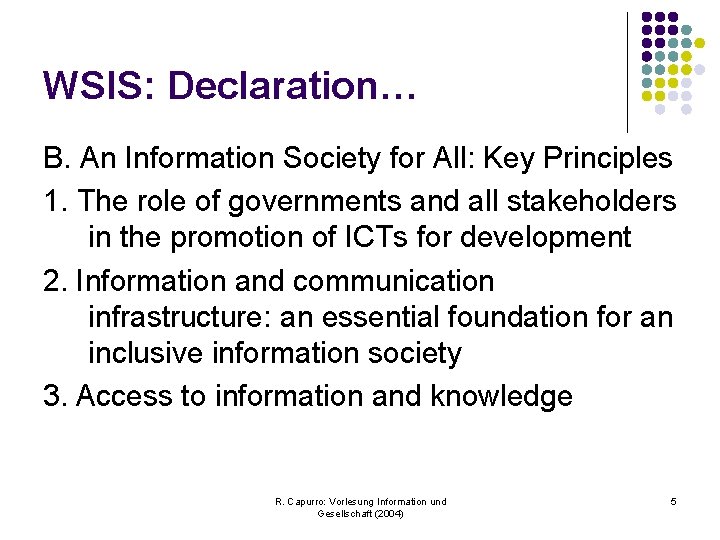 WSIS: Declaration…

B. An Information Society for All: Key Principles

1. The role of governments and all stakeholders in the promotion of ICTs for development

2. Information and communication infrastructure: an essential foundation for an inclusive information society

3. Access to information and knowledge

R. Capurro: Vorlesung Information und Gesellschaft (2004)

5